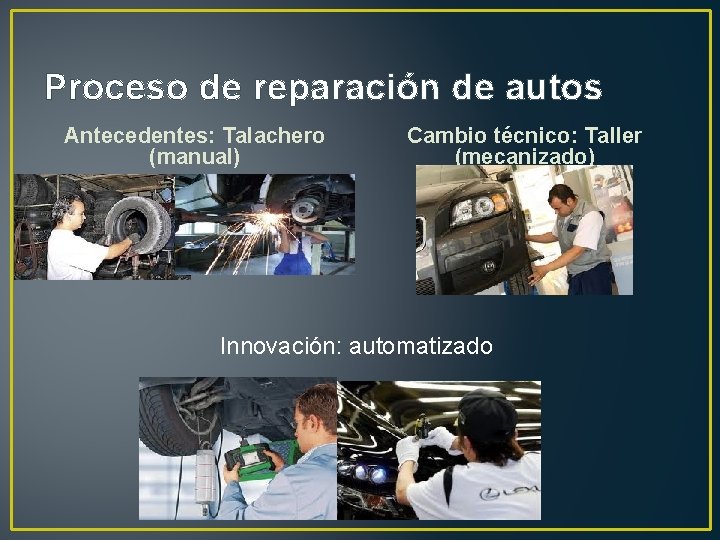 Proceso de reparación de autos

Antecedentes: Talachero (manual)

Cambio técnico: Taller (mecanizado)

Innovación: automatizado